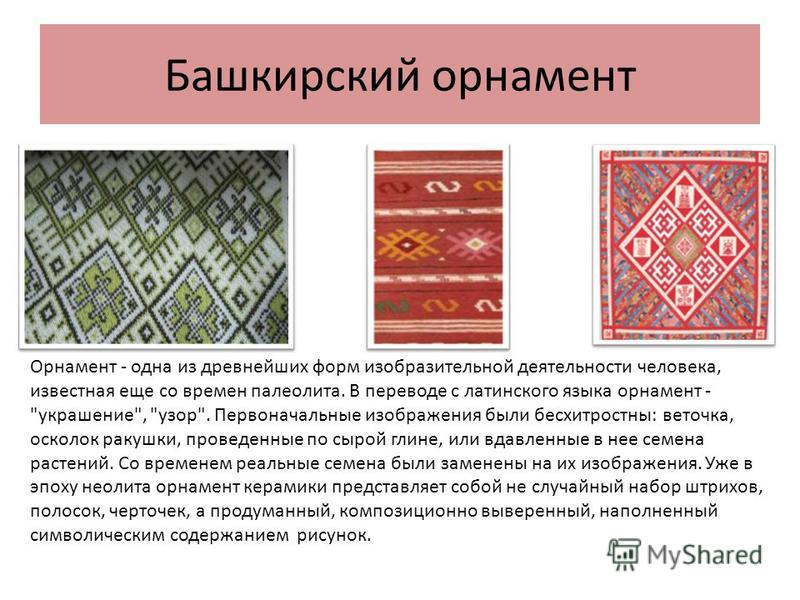 Башкирский орнамент

Орнамент - одна из древнейших форм изобразительной деятельности человека, известная еще со времен палеолита. В переводе с латинского языка орнамент - "украшение", "узор". Первоначальные изображения были бесхитростны: веточка, осколок ракушки, проведенные по сырой глине, или вдавленные в нее семена растений. Со временем реальные семена были заменены на их изображения. Уже в эпоху неолита орнамент керамики представляет собой не случайный набор штрихов, полосок, черточек, а продуманный, композиционно выверенный, наполненный символическим содержанием рисунок.

MyShared